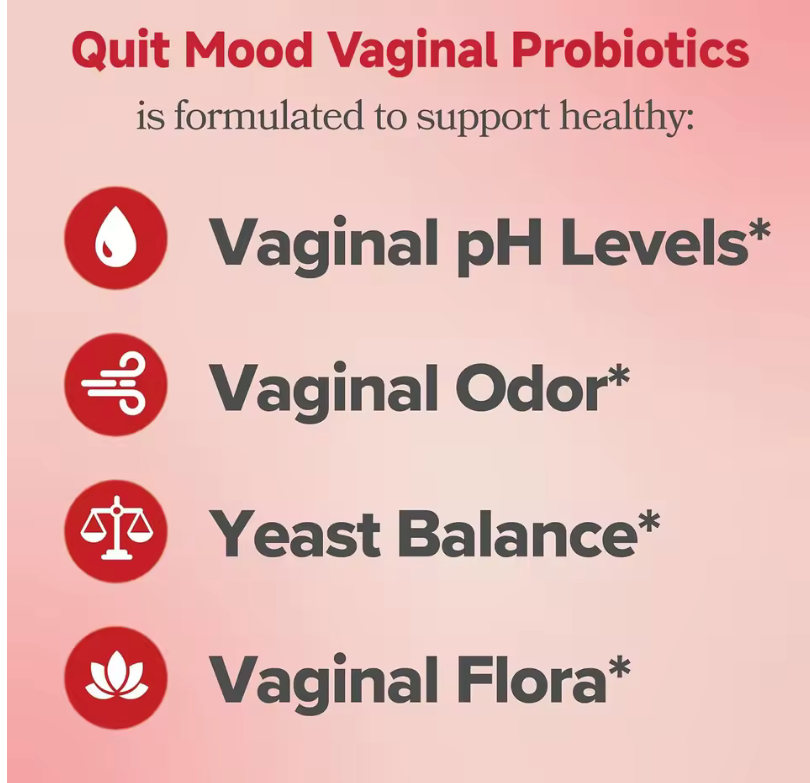 Quit Mood Vaginal Probiotics
is formulated to support healthy:

Vaginal pH Levels*

Vaginal Odor*

Yeast Balance*

Vaginal Flora*